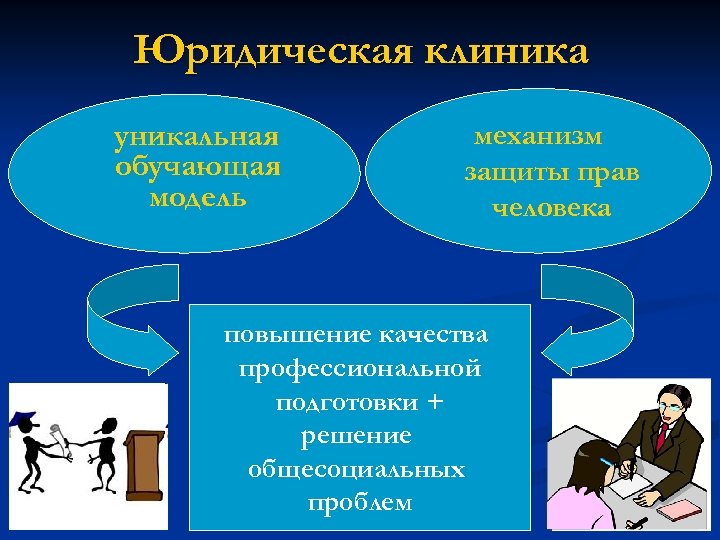 Юридическая клиника

уникальная обучающая модель

механизм защиты прав человека

повышение качества профессиональной подготовки + решение общесоциальных проблем